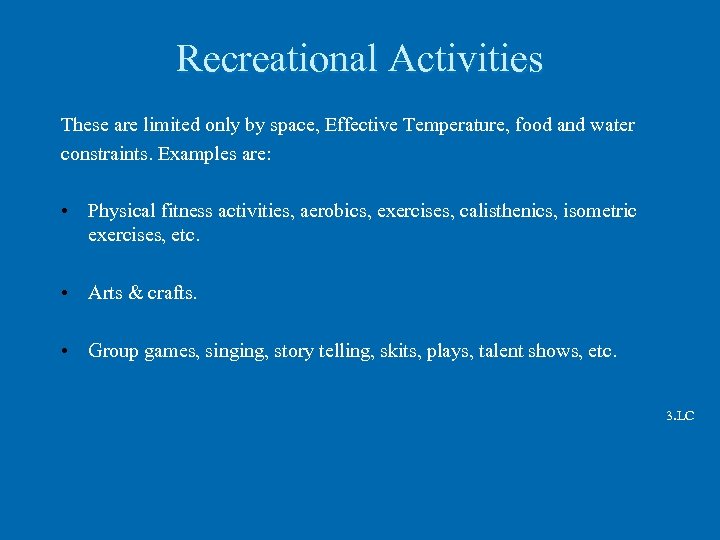 Recreational Activities

These are limited only by space, Effective Temperature, food and water constraints. Examples are:

• Physical fitness activities, aerobics, exercises, calisthenics, isometric exercises, etc.

• Arts & crafts.

• Group games, singing, story telling, skits, plays, talent shows, etc.

3.LC